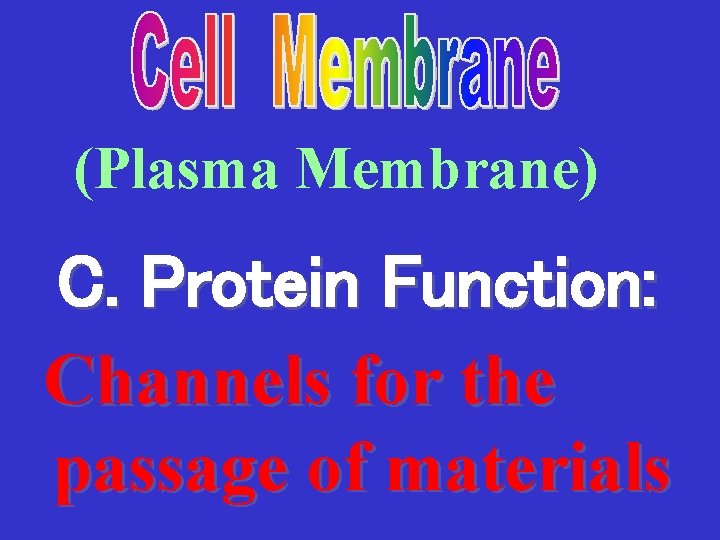 Cell Membrane

(Plasma Membrane)

C. Protein Function:

Channels for the passage of materials